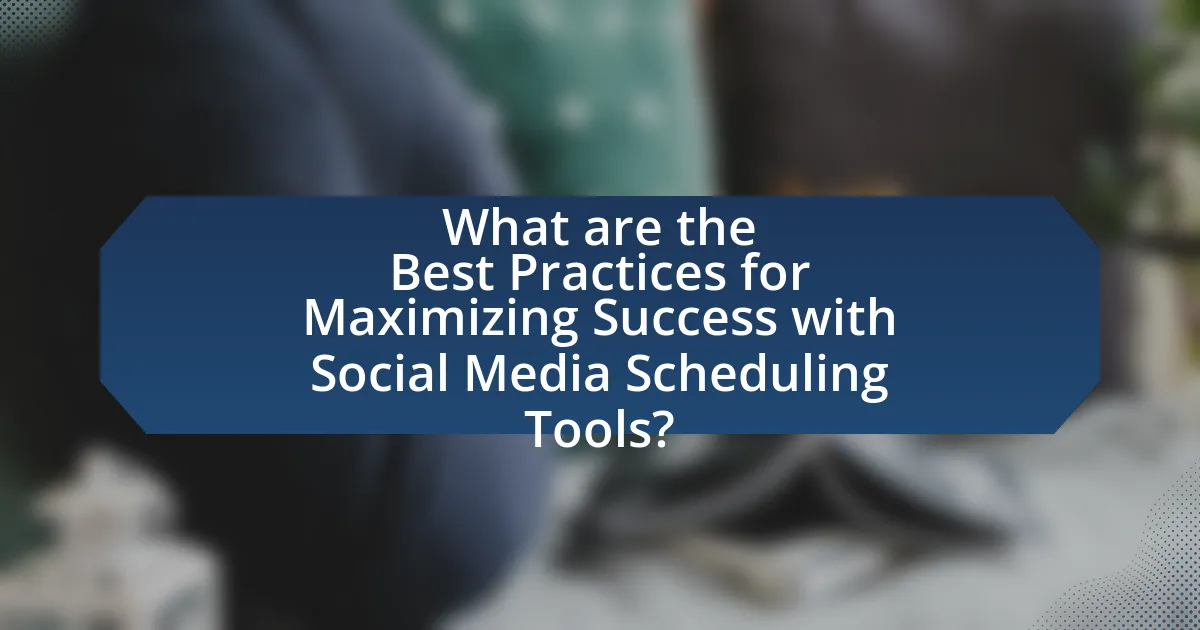 What are the Best Practices for Maximizing Success with Social Media Scheduling Tools?